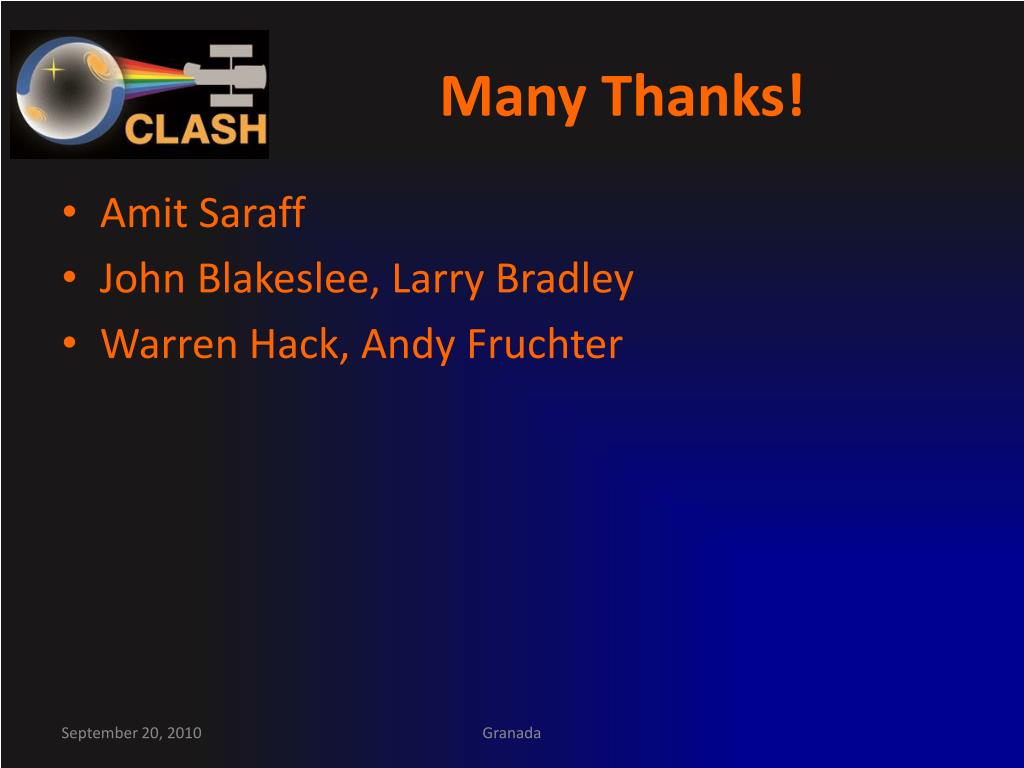 CLASH

Many Thanks!

• Amit Saraff
• John Blakeslee, Larry Bradley
• Warren Hack, Andy Fruchter

September 20, 2010

Granada